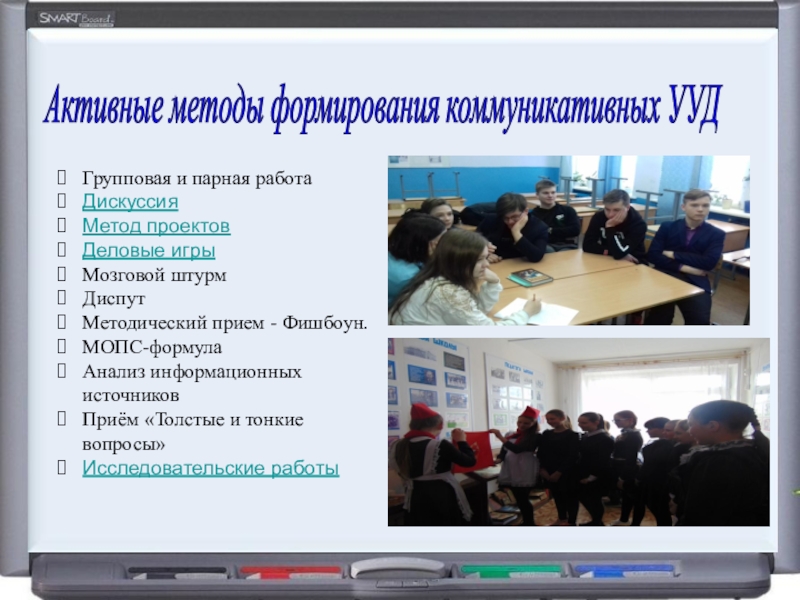 SMART Board

Активные методы формирования коммуникативных УУД

Групповая и парная работа
Дискуссия
Метод проектов
Деловые игры
Мозговой штурм
Диспут
Методический прием - Фишбоун.
МОПС-формула
Анализ информационных источников
Приём «Толстые и тонкие вопросы»
Исследовательские работы